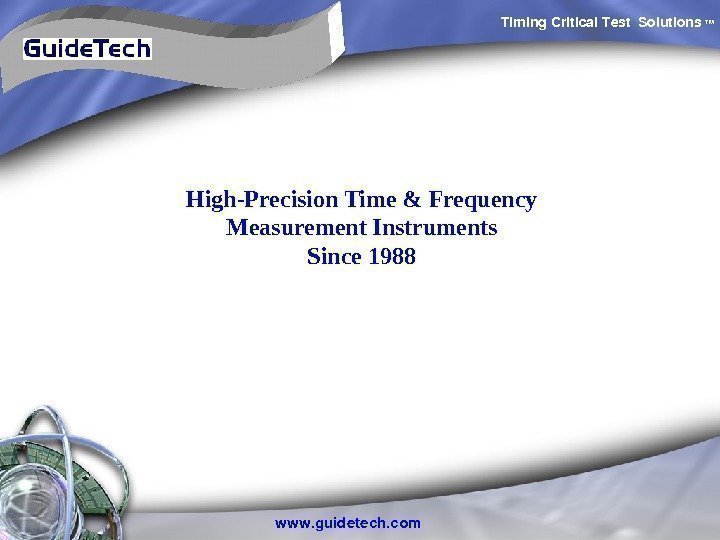 GuideTech

Timing Critical Test Solutions ™

High-Precision Time & Frequency Measurement Instruments Since 1988

www.guidetech.com